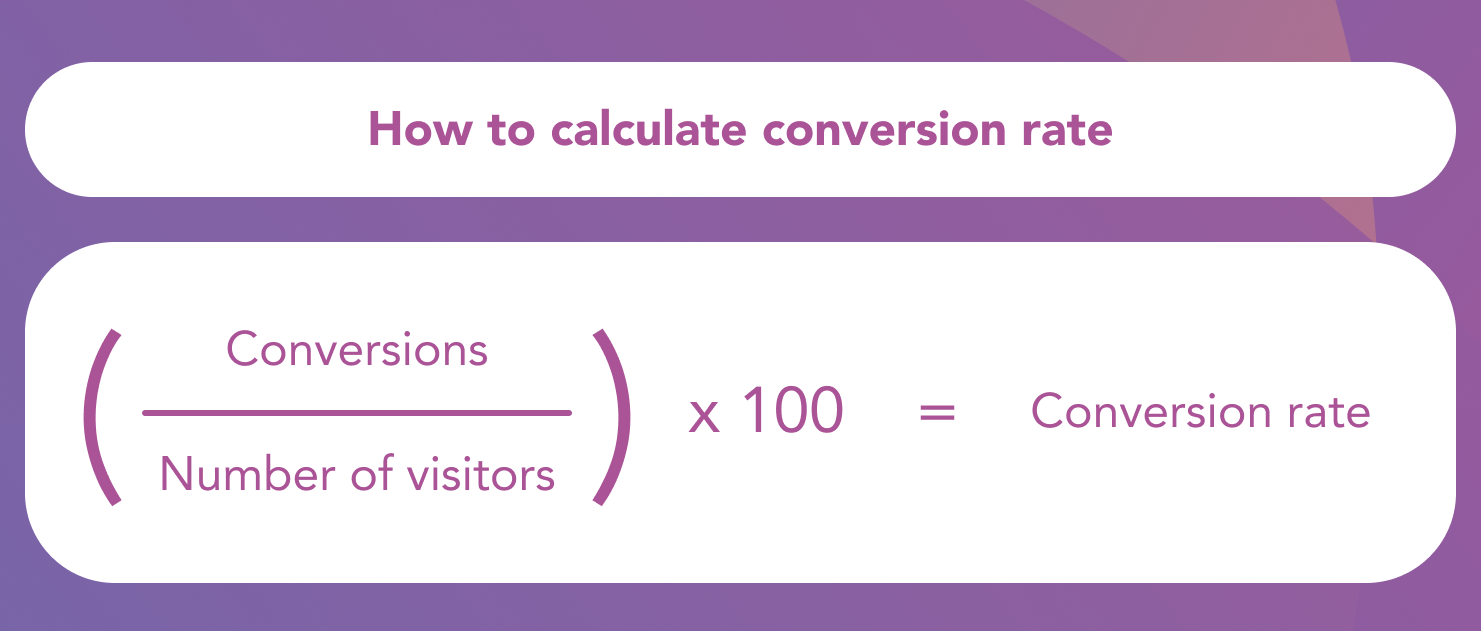 How to calculate conversion rate

$\left(\frac{\text{Conversions}}{\text{Number of visitors}}\right) \times 100 = \text{Conversion rate}$